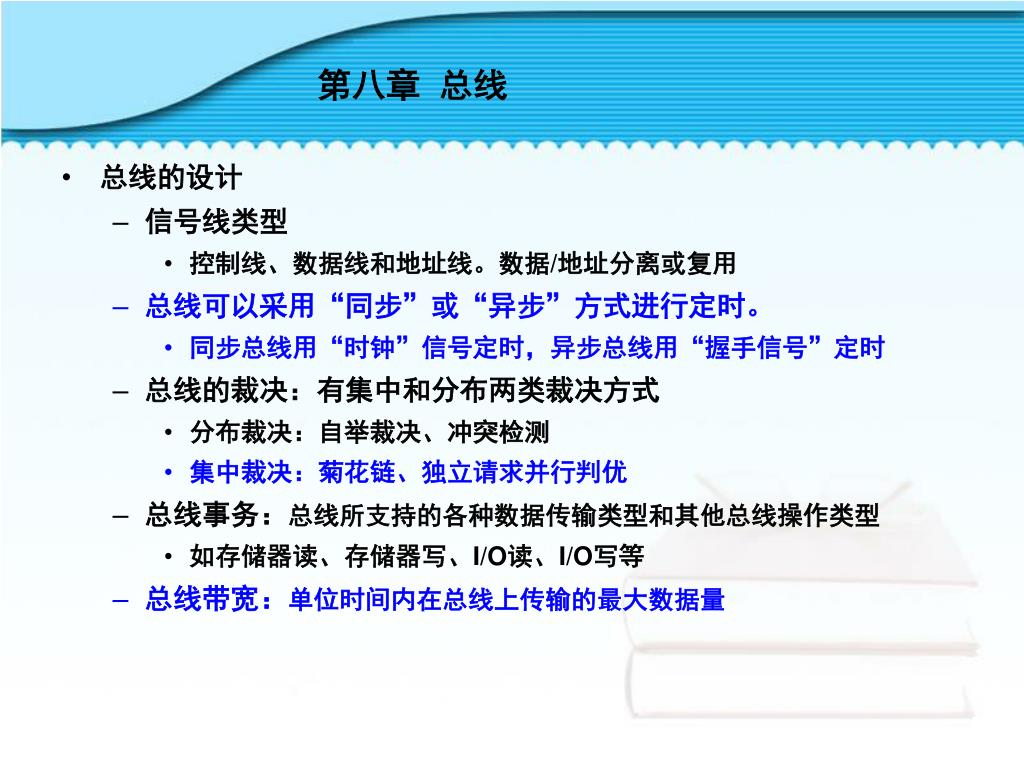 第八章 总线

• 总线的设计
  – 信号线类型
    • 控制线、数据线和地址线。数据/地址分离或复用
  – 总线可以采用“同步”或“异步”方式进行定时。
    • 同步总线用“时钟”信号定时，异步总线用“握手信号”定时
  – 总线的裁决：有集中和分布两类裁决方式
    • 分布裁决：自举裁决、冲突检测
    • 集中裁决：菊花链、独立请求并行判优
  – 总线事务：总线所支持的各种数据传输类型和其他总线操作类型
    • 如存储器读、存储器写、I/O读、I/O写等
  – 总线带宽：单位时间内在总线上传输的最大数据量